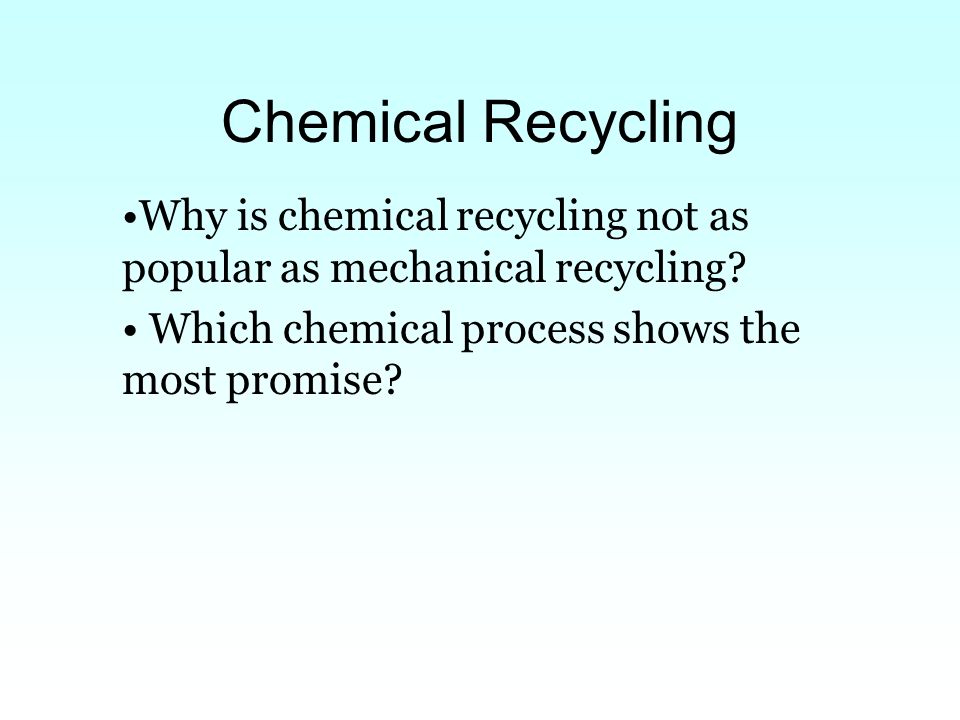 Chemical Recycling

•Why is chemical recycling not as popular as mechanical recycling?

• Which chemical process shows the most promise?